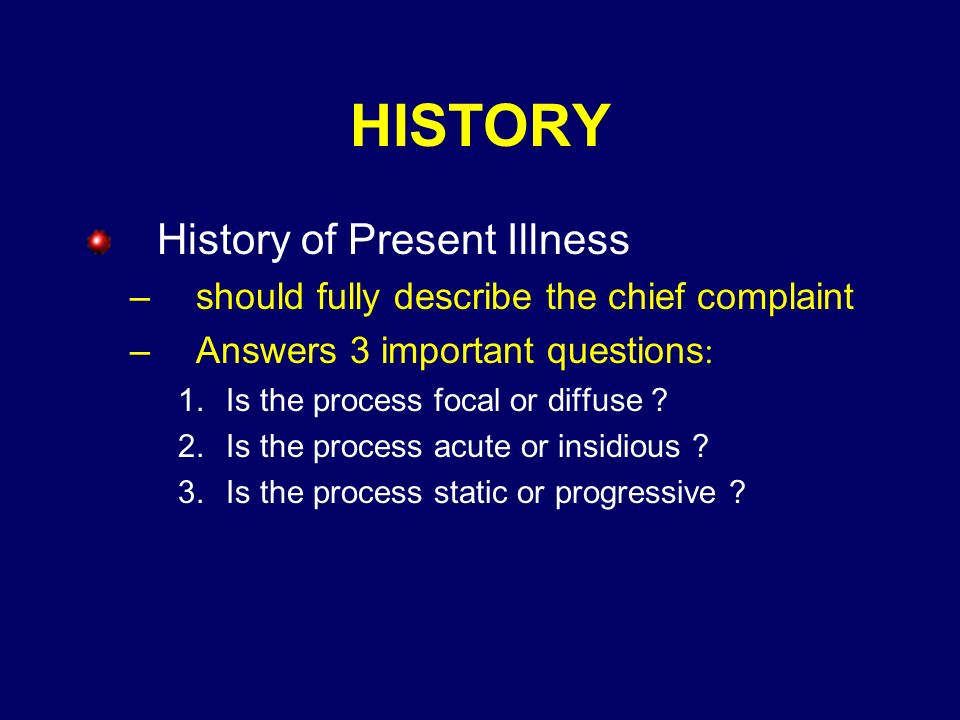 HISTORY

History of Present Illness

– should fully describe the chief complaint

– Answers 3 important questions:

1. Is the process focal or diffuse ?
2. Is the process acute or insidious ?
3. Is the process static or progressive ?